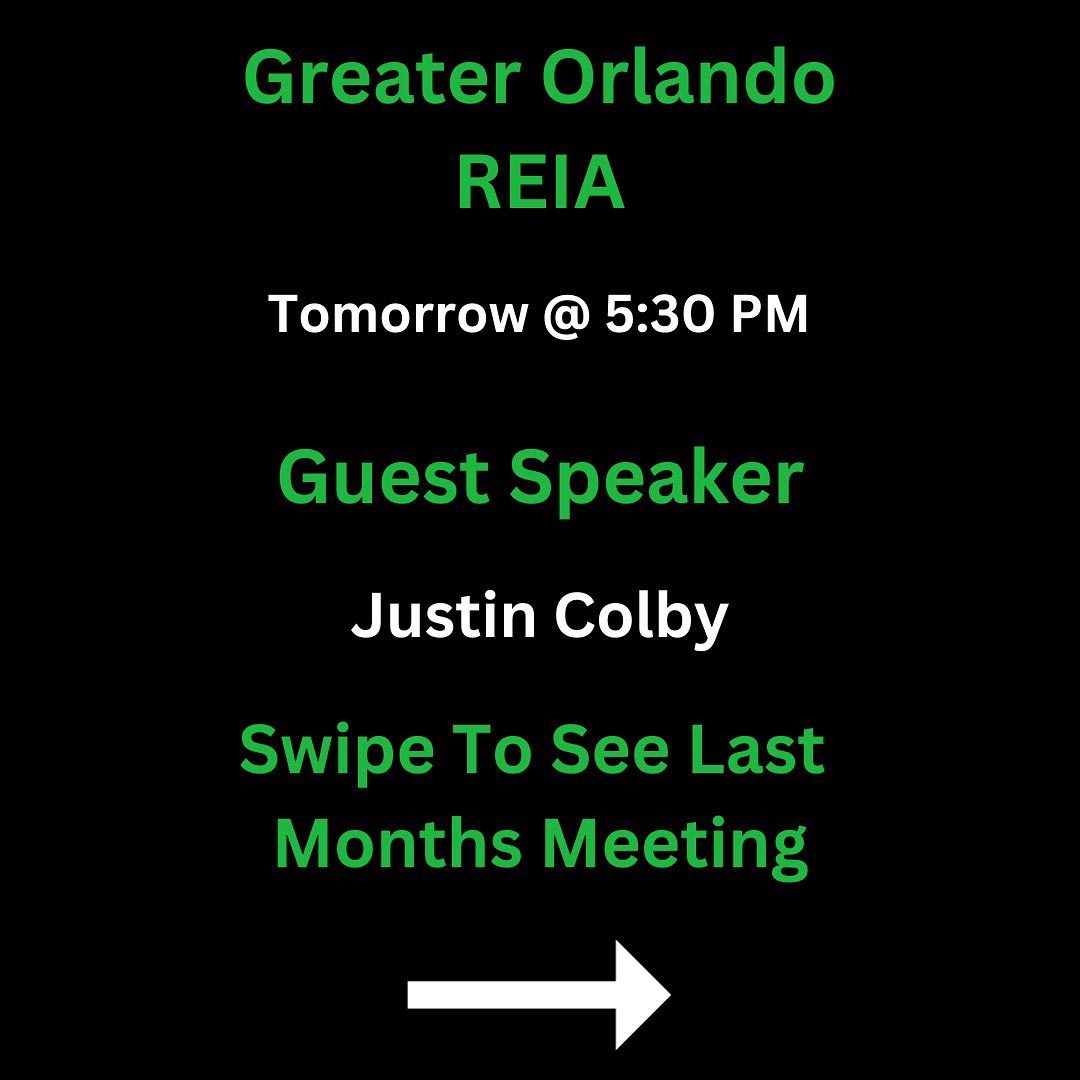 Greater Orlando REIA

Tomorrow @ 5:30 PM

Guest Speaker

Justin Colby

Swipe To See Last Months Meeting